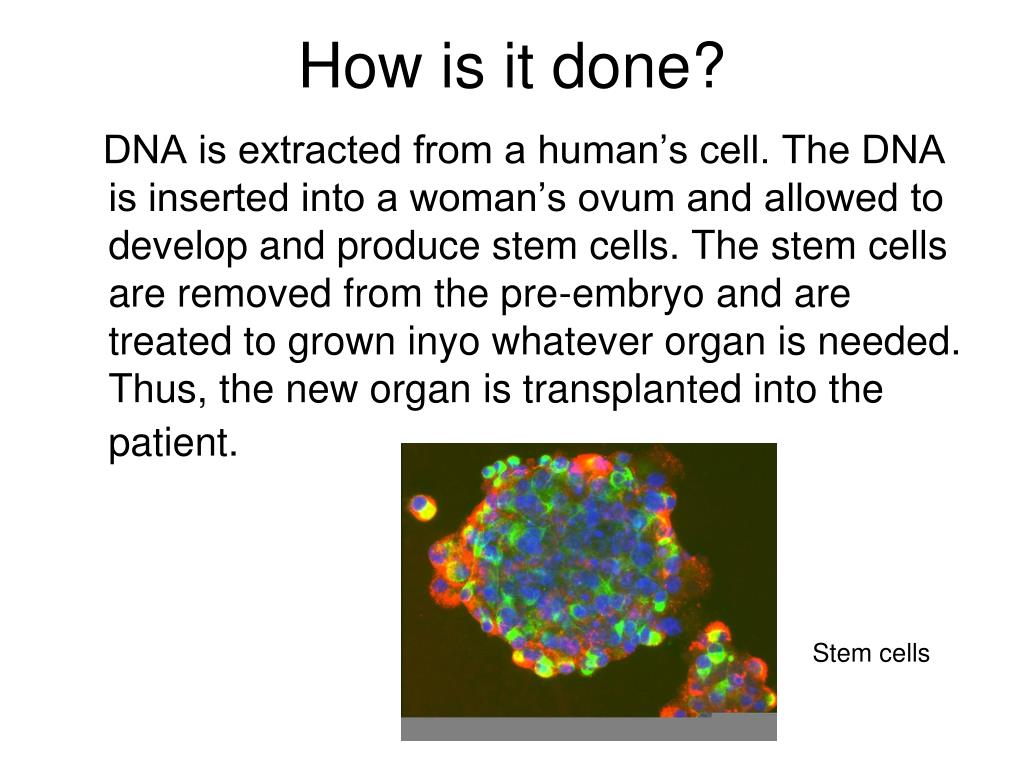 How is it done?

DNA is extracted from a human’s cell. The DNA is inserted into a woman’s ovum and allowed to develop and produce stem cells. The stem cells are removed from the pre-embryo and are treated to grown inyo whatever organ is needed. Thus, the new organ is transplanted into the patient.

Stem cells